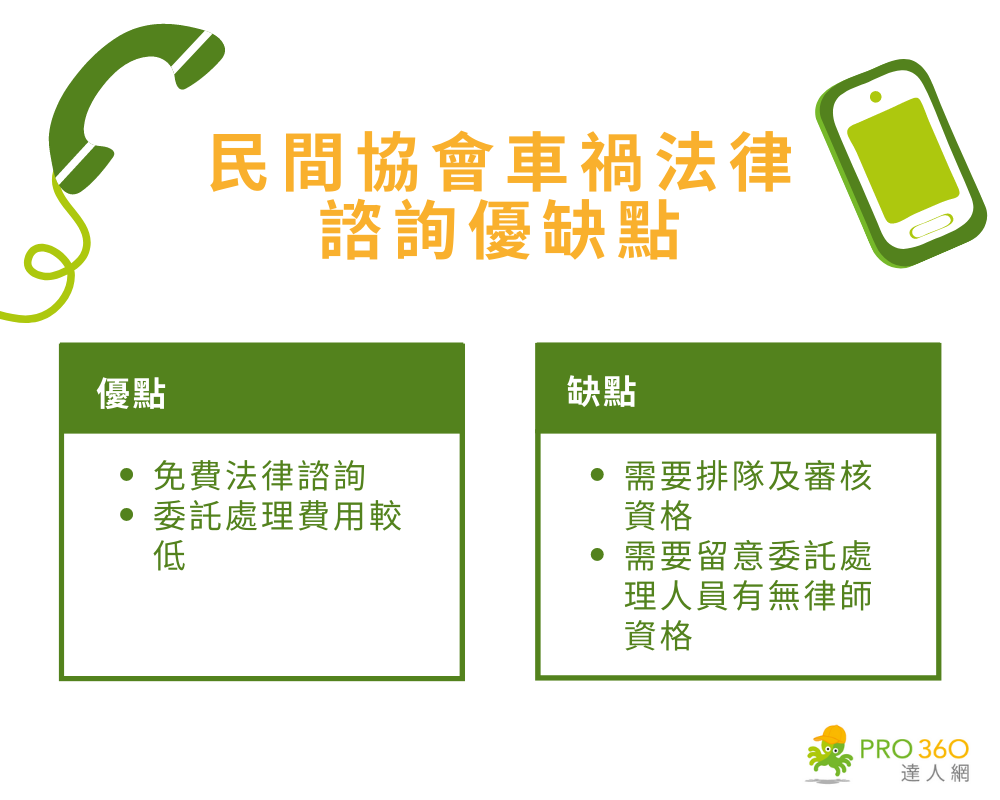 民間協會車禍法律諮詢優缺點

優點

• 免費法律諮詢
• 委託處理費用較低

缺點

• 需要排隊及審核資格
• 需要留意委託處理人員有無律師資格

PRO 360
達人網